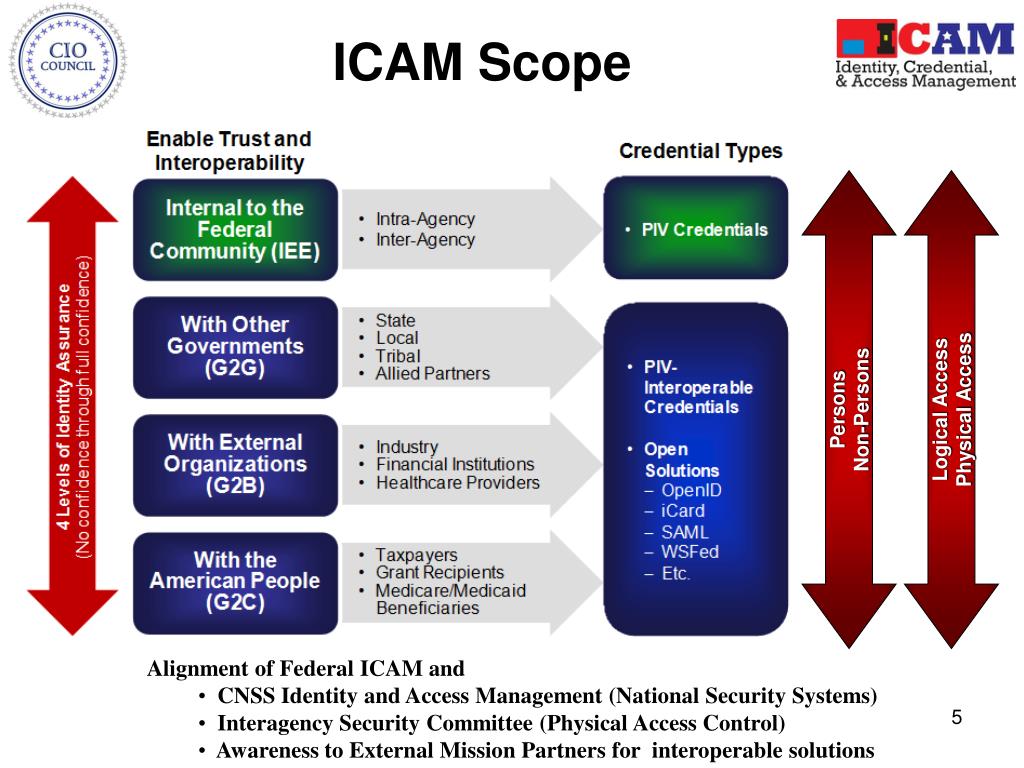 CIO COUNCIL

ICAM Scope

ICAM
Identity, Credential, & Access Management

Enable Trust and Interoperability

Credential Types

4 Levels of Identity Assurance
(No confidence through full confidence)

Internal to the Federal Community (IEE)
• Intra-Agency
• Inter-Agency

• PIV Credentials

With Other Governments (G2G)
• State
• Local
• Tribal
• Allied Partners

With External Organizations (G2B)
• Industry
• Financial Institutions
• Healthcare Providers

With the American People (G2C)
• Taxpayers
• Grant Recipients
• Medicare/Medicaid Beneficiaries

• PIV-Interoperable Credentials
• Open Solutions
– OpenID
– iCard
– SAML
– WSFed
– Etc.

Persons
Non-Persons

Logical Access
Physical Access

Alignment of Federal ICAM and
• CNSS Identity and Access Management (National Security Systems)
• Interagency Security Committee (Physical Access Control)
• Awareness to External Mission Partners for interoperable solutions

5